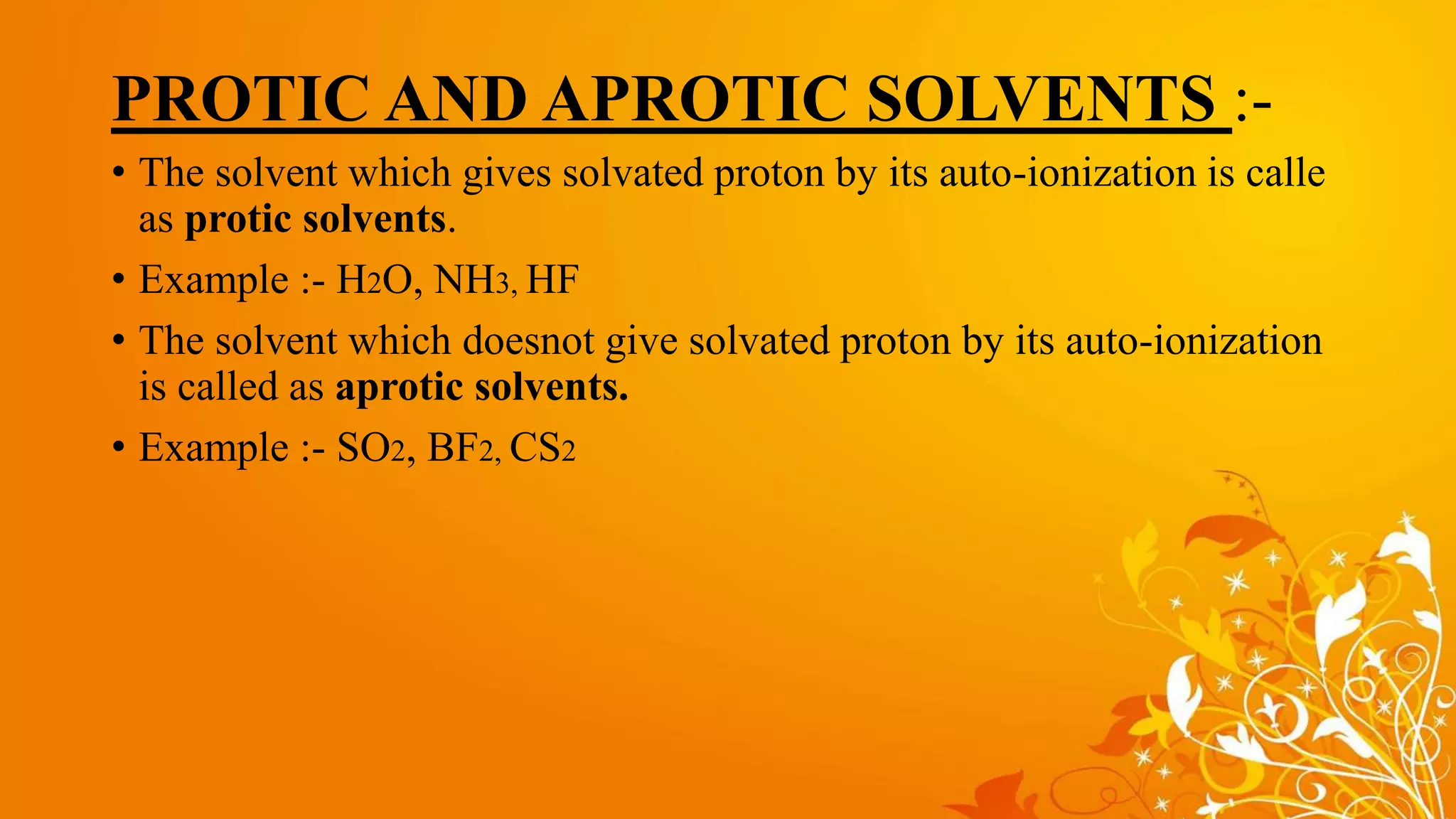 PROTIC AND APROTIC SOLVENTS :-

• The solvent which gives solvated proton by its auto-ionization is calle as **protic solvents**.

• Example :- $H_2O$, $NH_3$, HF

• The solvent which doesnot give solvated proton by its auto-ionization is called as **aprotic solvents.**

• Example :- $SO_2$, $BF_2$, $CS_2$